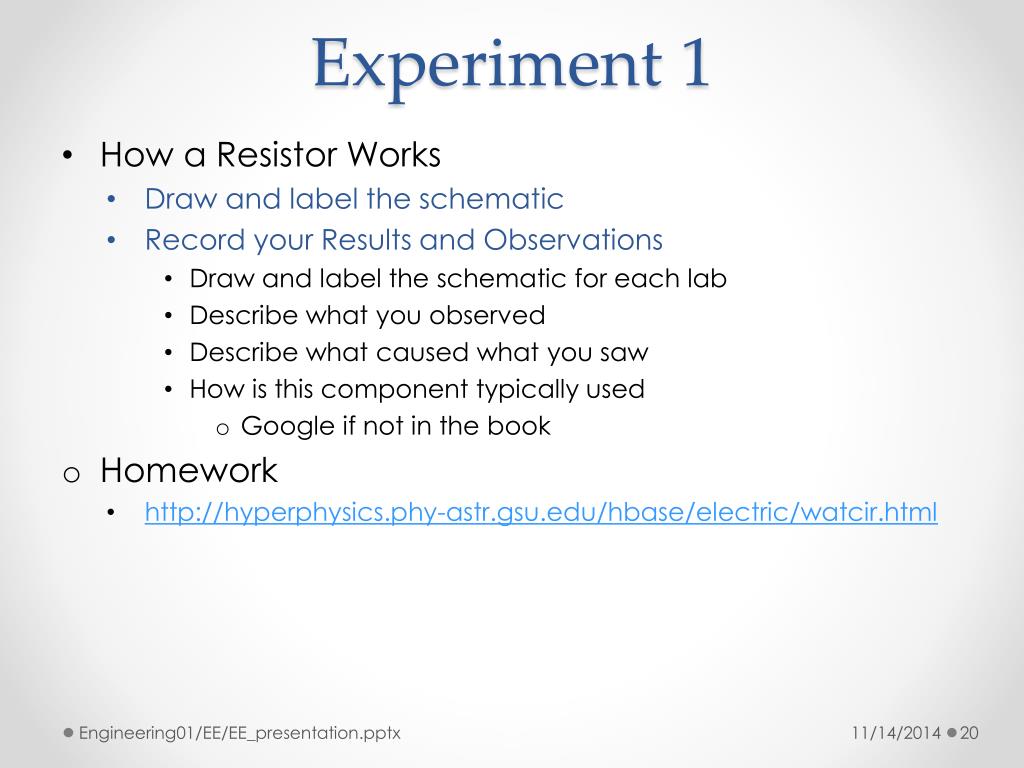 Experiment 1

• How a Resistor Works
  • Draw and label the schematic
  • Record your Results and Observations
    • Draw and label the schematic for each lab
    • Describe what you observed
    • Describe what caused what you saw
    • How is this component typically used
      o Google if not in the book
o Homework
  • http://hyperphysics.phy-astr.gsu.edu/hbase/electric/watcir.html

Engineering01/EE/EE_presentation.pptx

11/14/2014 20